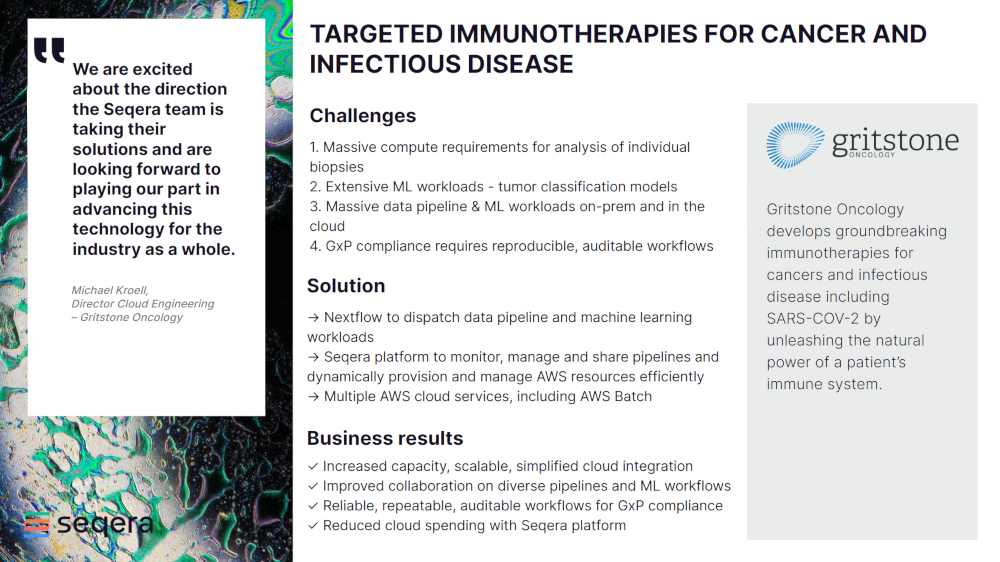 "

We are excited about the direction the Seqera team is taking their solutions and are looking forward to playing our part in advancing this technology for the industry as a whole.

Michael Kroell,
Director Cloud Engineering
– Gritstone Oncology

seqera

TARGETED IMMUNOTHERAPIES FOR CANCER AND INFECTIOUS DISEASE

Challenges

1. Massive compute requirements for analysis of individual biopsies
2. Extensive ML workloads - tumor classification models
3. Massive data pipeline & ML workloads on-prem and in the cloud
4. GxP compliance requires reproducible, auditable workflows

Solution

→ Nextflow to dispatch data pipeline and machine learning workloads
→ Seqera platform to monitor, manage and share pipelines and dynamically provision and manage AWS resources efficiently
→ Multiple AWS cloud services, including AWS Batch

Business results

✓ Increased capacity, scalable, simplified cloud integration
✓ Improved collaboration on diverse pipelines and ML workflows
✓ Reliable, repeatable, auditable workflows for GxP compliance
✓ Reduced cloud spending with Seqera platform

gritstone
ONCOLOGY

Gritstone Oncology develops groundbreaking immunotherapies for cancers and infectious disease including SARS-COV-2 by unleashing the natural power of a patient's immune system.